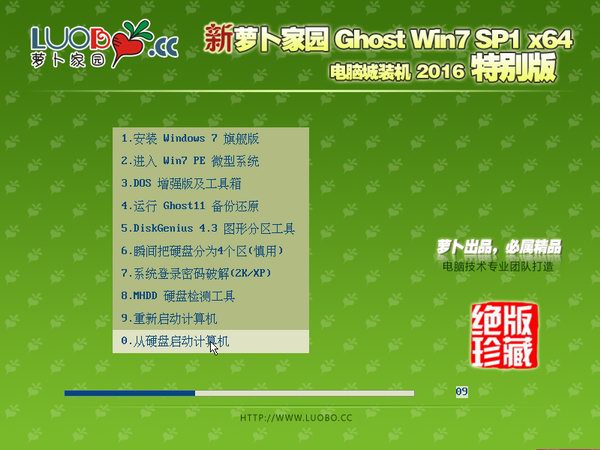 LUOBO.CC
萝卜家园

新萝卜家园 Ghost Win7 SP1 x64
电脑城装机 2016 特别版

1.安装 Windows 7 旗舰版
2.进入 Win7 PE 微型系统
3.DOS 增强版及工具箱
4.运行 Ghost11 备份还原
5.DiskGenius 4.3 图形分区工具
6.瞬间把硬盘分为4个区(慎用)
7.系统登录密码破解(2K/XP)
8.MHDD 硬盘检测工具
9.重新启动计算机
0.从硬盘启动计算机

萝卜出品，必属精品
电脑技术专业团队打造

绝版珍藏

09

HTTP://WWW.LUOBO.CC